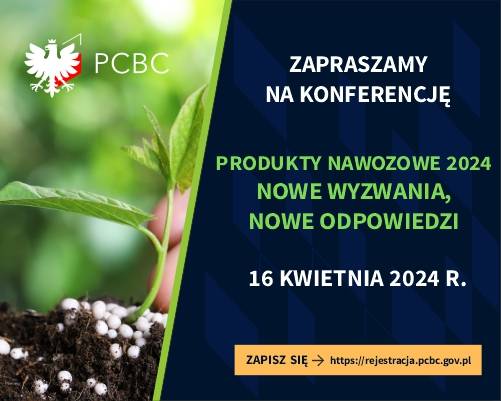 PCBC

ZAPRASZAMY NA KONFERENCJĘ

PRODUKTY NAWOZOWE 2024
NOWE WYZWANIA, NOWE ODPOWIEDZI

16 KWIETNIA 2024 R.

ZAPISZ SIĘ → https://rejestracja.pcbc.gov.pl